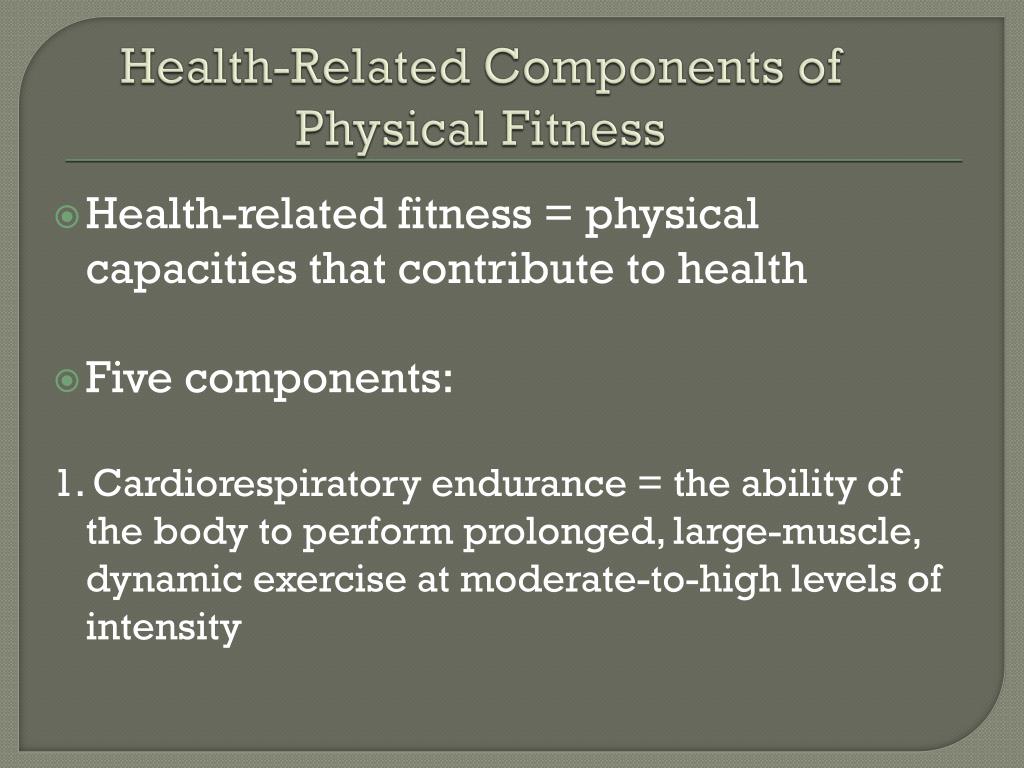 Health-Related Components of Physical Fitness

Health-related fitness = physical capacities that contribute to health

Five components:

1. Cardiorespiratory endurance = the ability of the body to perform prolonged, large-muscle, dynamic exercise at moderate-to-high levels of intensity